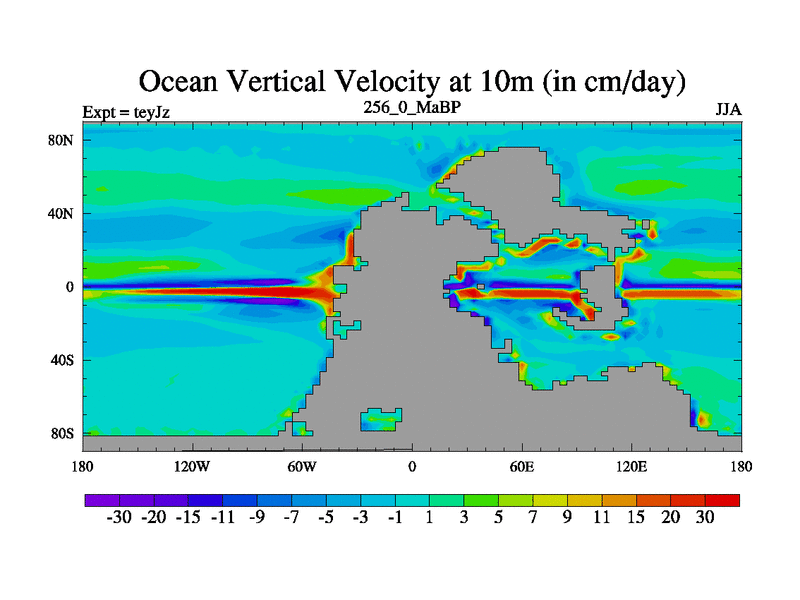 Ocean Vertical Velocity at 10m (in cm/day)

Expt = teyJz

256_0_MaBP

JJA

80N
40N
0
40S
80S

180
120W
60W
0
60E
120E
180

-30 -20 -15 -11 -9 -7 -5 -3 -1 1 3 5 7 9 11 15 20 30